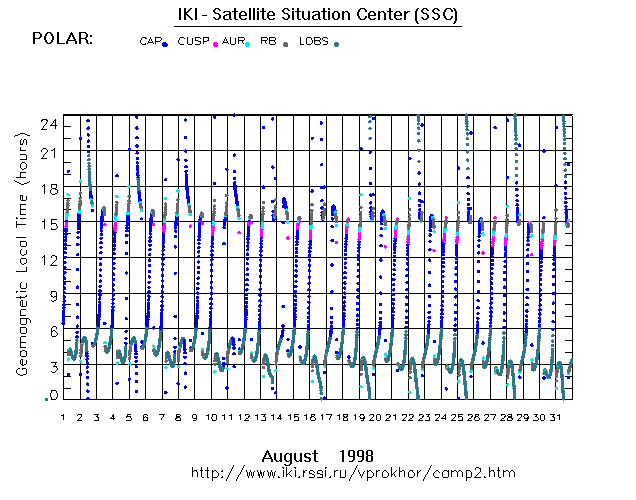 IKI - Satellite Situation Center (SSC)

POLAR: CAP CUSP AUR RB LOBS

Geomagnetic Local Time (hours)

24
21
18
15
12
9
6
3
0

1 2 3 4 5 6 7 8 9 10 11 12 13 14 15 16 17 18 19 20 21 22 23 24 25 26 27 28 29 30 31

August 1998
http://www.iki.rssi.ru/vprokhor/camp2.htm